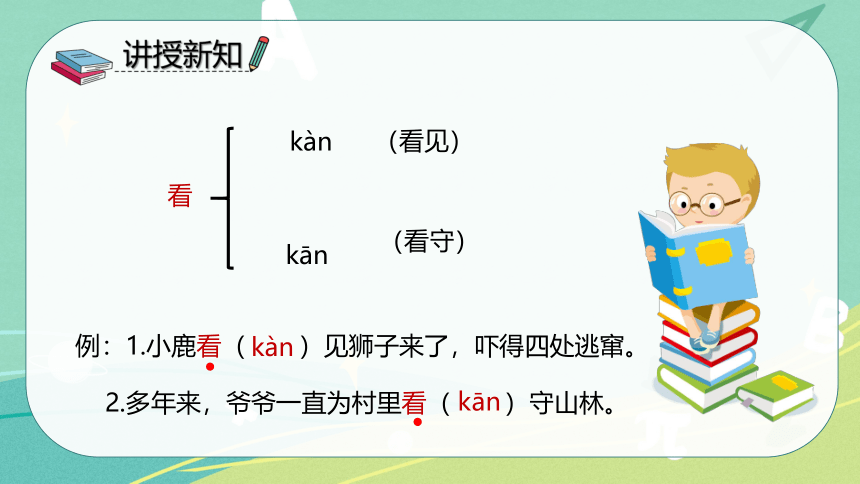 讲授新知

看

kàn （看见）

kān （看守）

例：1.小鹿看（kàn）见狮子来了，吓得四处逃窜。

2.多年来，爷爷一直为村里看（kān）守山林。